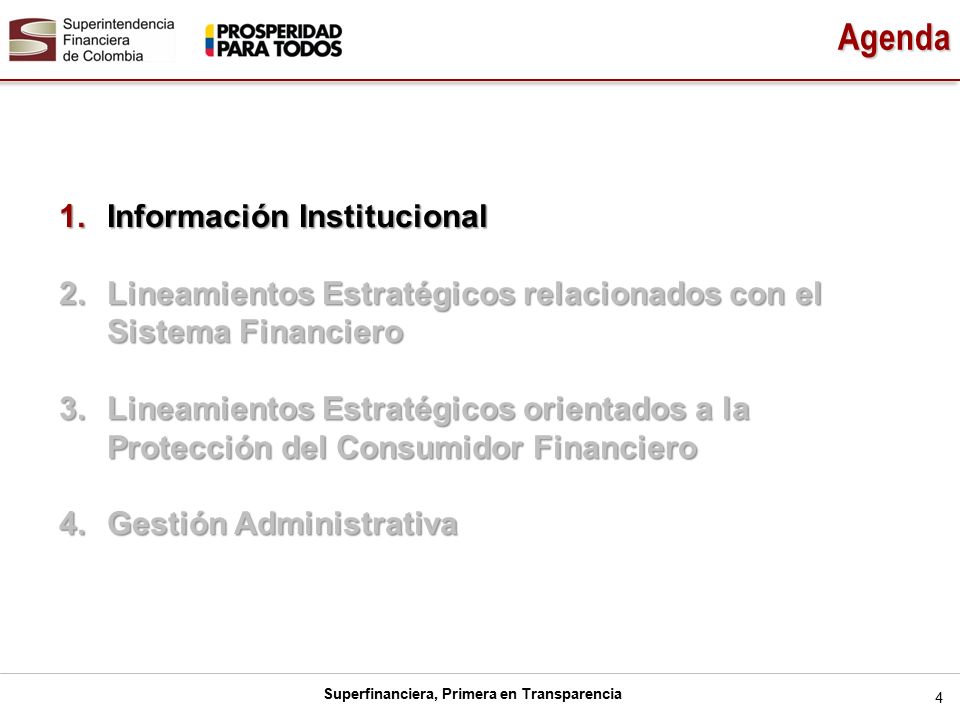 Superintendencia Financiera de Colombia

PROSPERIDAD PARA TODOS

Agenda

1. Información Institucional

2. Lineamientos Estratégicos relacionados con el Sistema Financiero

3. Lineamientos Estratégicos orientados a la Protección del Consumidor Financiero

4. Gestión Administrativa

Superfinanciera, Primera en Transparencia

4